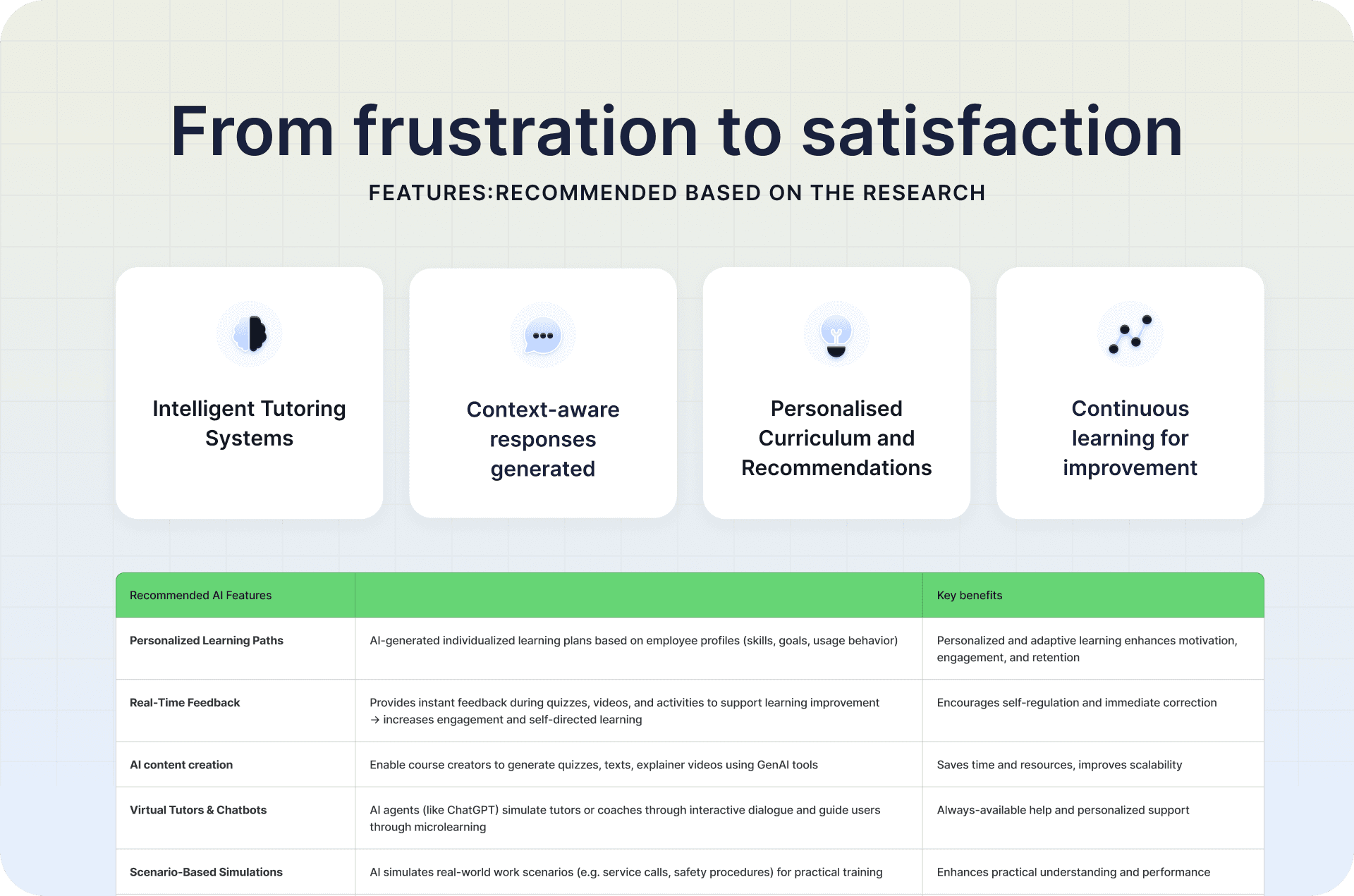 From frustration to satisfaction

FEATURES:RECOMMENDED BASED ON THE RESEARCH

Intelligent Tutoring Systems

Context-aware responses generated

Personalised Curriculum and Recommendations

Continuous learning for improvement

| Recommended AI Features | | Key benefits |
|---|---|---|
| Personalized Learning Paths | AI-generated individualized learning plans based on employee profiles (skills, goals, usage behavior) | Personalized and adaptive learning enhances motivation, engagement, and retention |
| Real-Time Feedback | Provides instant feedback during quizzes, videos, and activities to support learning improvement → increases engagement and self-directed learning | Encourages self-regulation and immediate correction |
| AI content creation | Enable course creators to generate quizzes, texts, explainer videos using GenAI tools | Saves time and resources, improves scalability |
| Virtual Tutors & Chatbots | AI agents (like ChatGPT) simulate tutors or coaches through interactive dialogue and guide users through microlearning | Always-available help and personalized support |
| Scenario-Based Simulations | AI simulates real-world work scenarios (e.g. service calls, safety procedures) for practical training | Enhances practical understanding and performance |